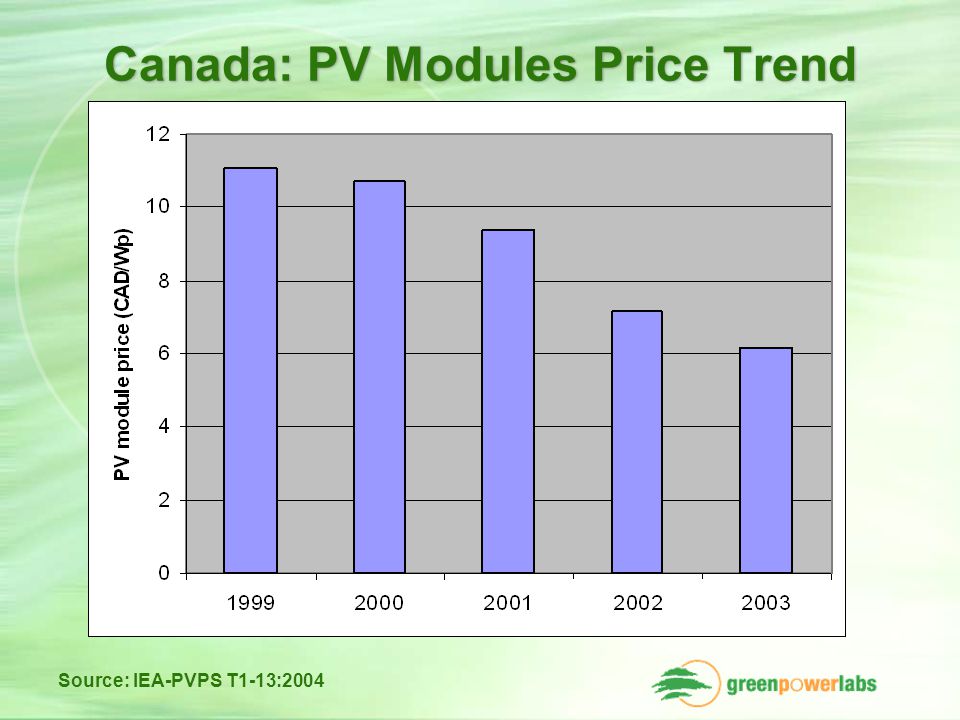 Canada: PV Modules Price Trend

PV module price (CAD/Wp)

12
10
8
6
4
2
0

1999
2000
2001
2002
2003

Source: IEA-PVPS T1-13:2004

greenpowerlabs